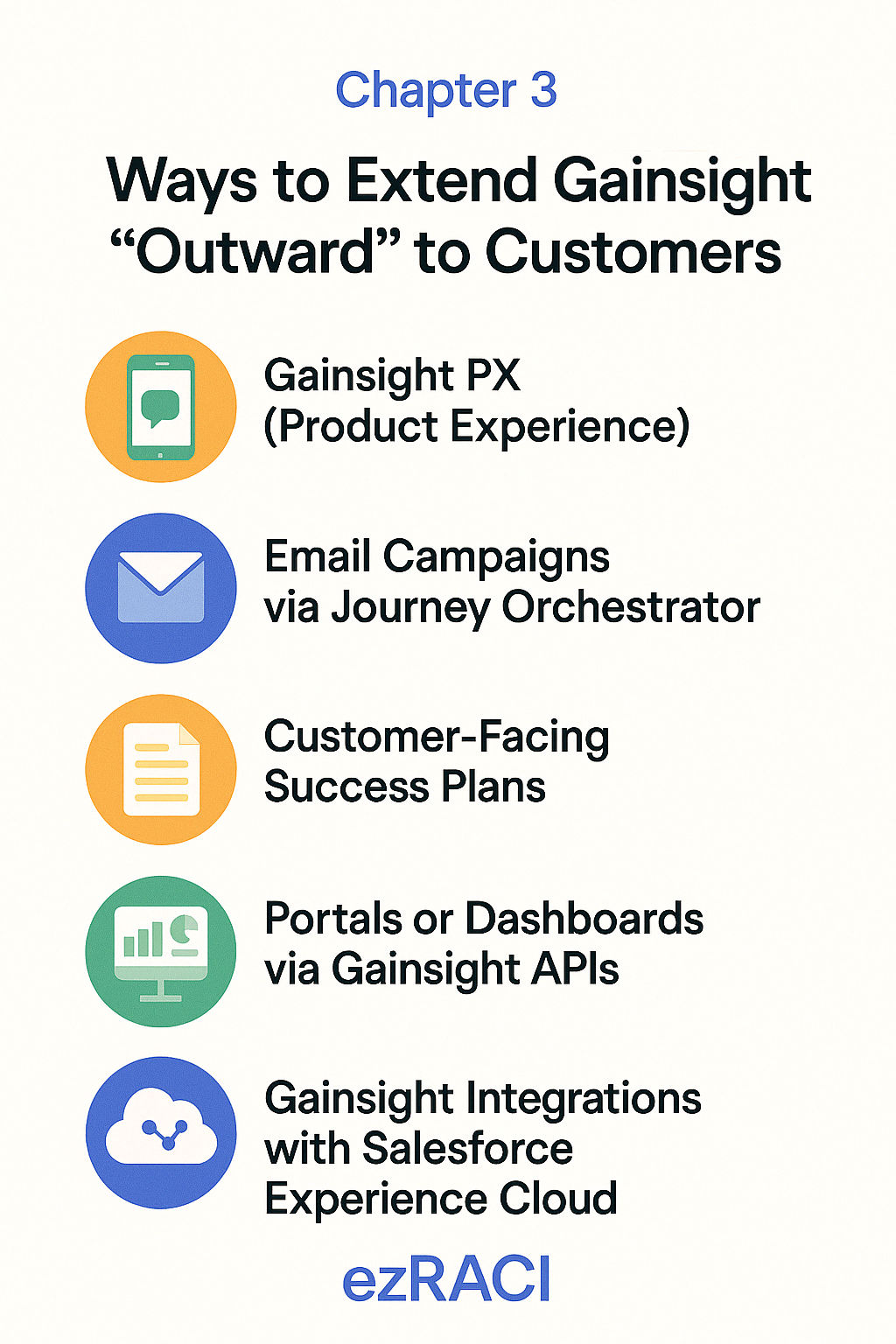 Chapter 3

Ways to Extend Gainsight “Outward” to Customers

Gainsight PX (Product Experience)

Email Campaigns via Journey Orchestrator

Customer-Facing Success Plans

Portals or Dashboards via Gainsight APIs

Gainsight Integrations with Salesforce Experience Cloud

ezRACI